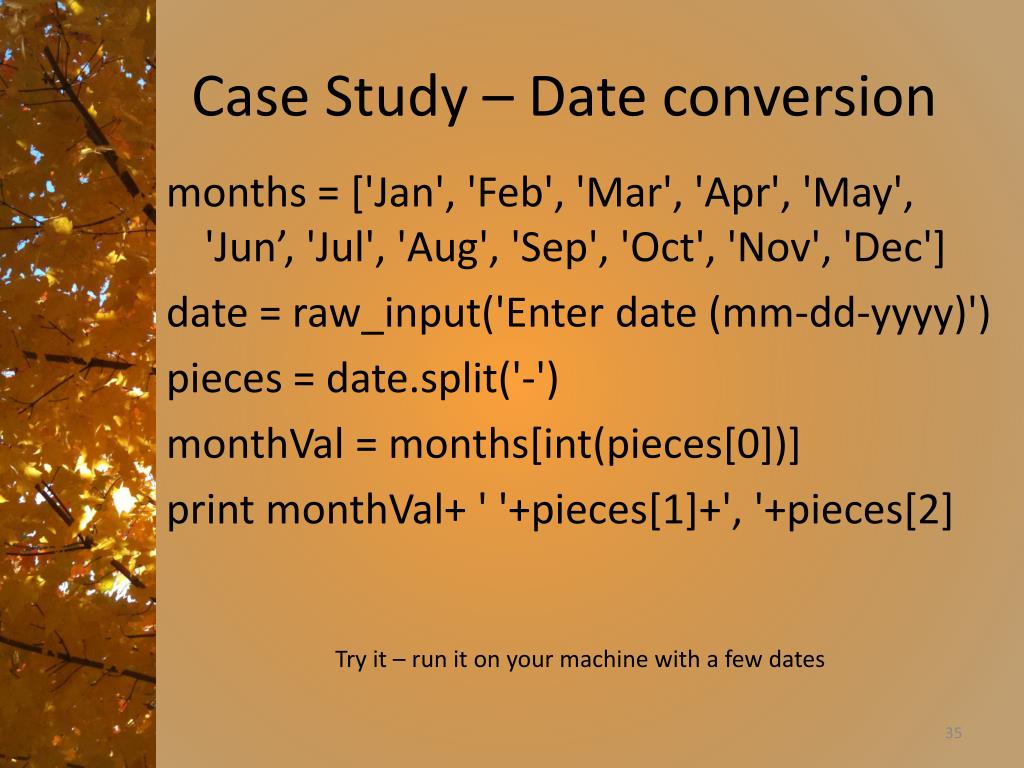 Case Study – Date conversion

months = ['Jan', 'Feb', 'Mar', 'Apr', 'May', 'Jun’, 'Jul', 'Aug', 'Sep', 'Oct', 'Nov', 'Dec']

date = raw_input('Enter date (mm-dd-yyyy)')

pieces = date.split('-')

monthVal = months[int(pieces[0])]

print monthVal+ ' '+pieces[1]+', '+pieces[2]

Try it – run it on your machine with a few dates

35